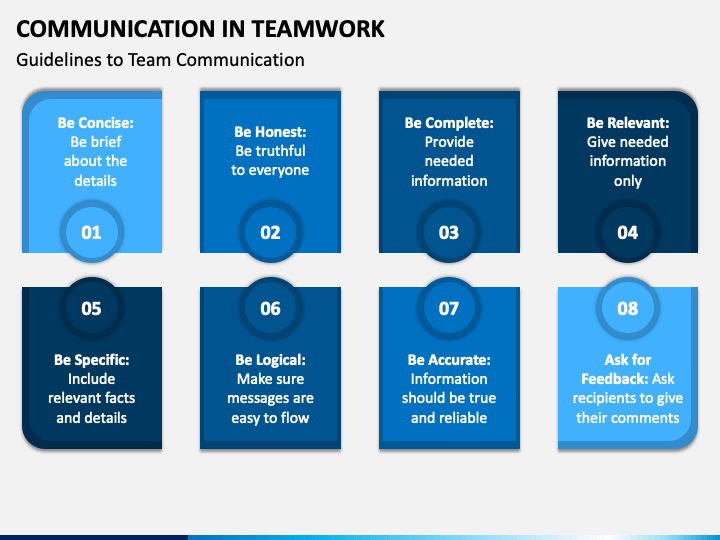 COMMUNICATION IN TEAMWORK

Guidelines to Team Communication

Be Concise: Be brief about the details

01

Be Honest: Be truthful to everyone

02

Be Complete: Provide needed information

03

Be Relevant: Give needed information only

04

05

Be Specific: Include relevant facts and details

06

Be Logical: Make sure messages are easy to flow

07

Be Accurate: Information should be true and reliable

08

Ask for Feedback: Ask recipients to give their comments